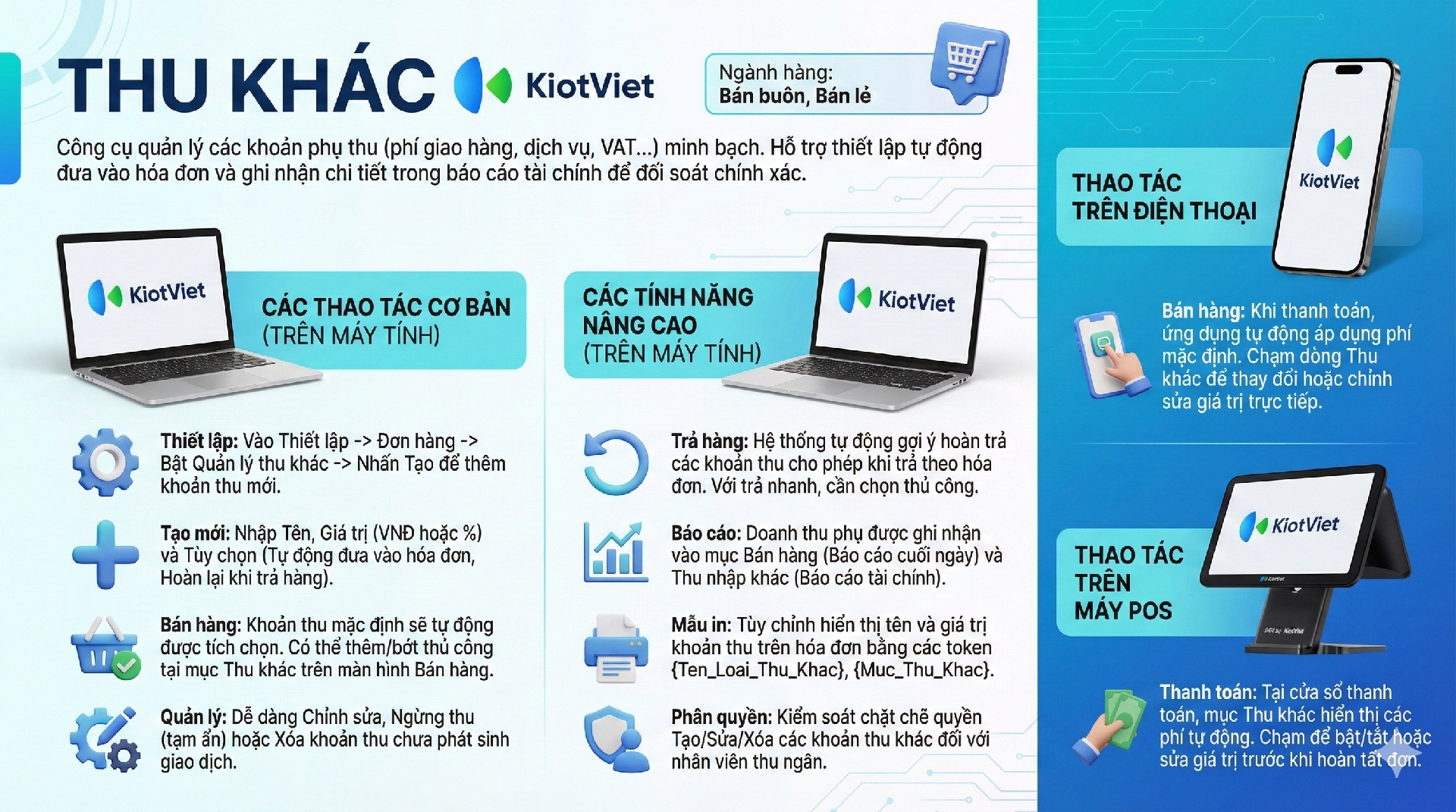 THU KHÁC KiotViet

Ngành hàng:
Bán buôn, Bán lẻ

Công cụ quản lý các khoản phụ thu (phí giao hàng, dịch vụ, VAT...) minh bạch. Hỗ trợ thiết lập tự động đưa vào hóa đơn và ghi nhận chi tiết trong báo cáo tài chính để đối soát chính xác.

KiotViet

CÁC THAO TÁC CƠ BẢN
(TRÊN MÁY TÍNH)

Thiết lập: Vào Thiết lập -> Đơn hàng -> Bật Quản lý thu khác -> Nhấn Tạo để thêm khoản thu mới.

Tạo mới: Nhập Tên, Giá trị (VNĐ hoặc %) và Tùy chọn (Tự động đưa vào hóa đơn, Hoàn lại khi trả hàng).

Bán hàng: Khoản thu mặc định sẽ tự động được tích chọn. Có thể thêm/bớt thủ công tại mục Thu khác trên màn hình Bán hàng.

Quản lý: Dễ dàng Chỉnh sửa, Ngừng thu (tạm ẩn) hoặc Xóa khoản thu chưa phát sinh giao dịch.

CÁC TÍNH NĂNG NÂNG CAO
(TRÊN MÁY TÍNH)

KiotViet

Trả hàng: Hệ thống tự động gợi ý hoàn trả các khoản thu cho phép khi trả theo hóa đơn. Với trả nhanh, cần chọn thủ công.

Báo cáo: Doanh thu phụ được ghi nhận vào mục Bán hàng (Báo cáo cuối ngày) và Thu nhập khác (Báo cáo tài chính).

Mẫu in: Tùy chỉnh hiển thị tên và giá trị khoản thu trên hóa đơn bằng các token {Ten_Loai_Thu_Khac}, {Muc_Thu_Khac}.

Phân quyền: Kiểm soát chặt chẽ quyền Tạo/Sửa/Xóa các khoản thu khác đối với nhân viên thu ngân.

THAO TÁC
TRÊN ĐIỆN THOẠI

KiotViet

Bán hàng: Khi thanh toán, ứng dụng tự động áp dụng phí mặc định. Chạm dòng Thu khác để thay đổi hoặc chỉnh sửa giá trị trực tiếp.

THAO TÁC
TRÊN
MÁY POS

KiotViet

Thanh toán: Tại cửa sổ thanh toán, mục Thu khác hiển thị các phí tự động. Chạm để bật/tắt hoặc sửa giá trị trước khi hoàn tất đơn.